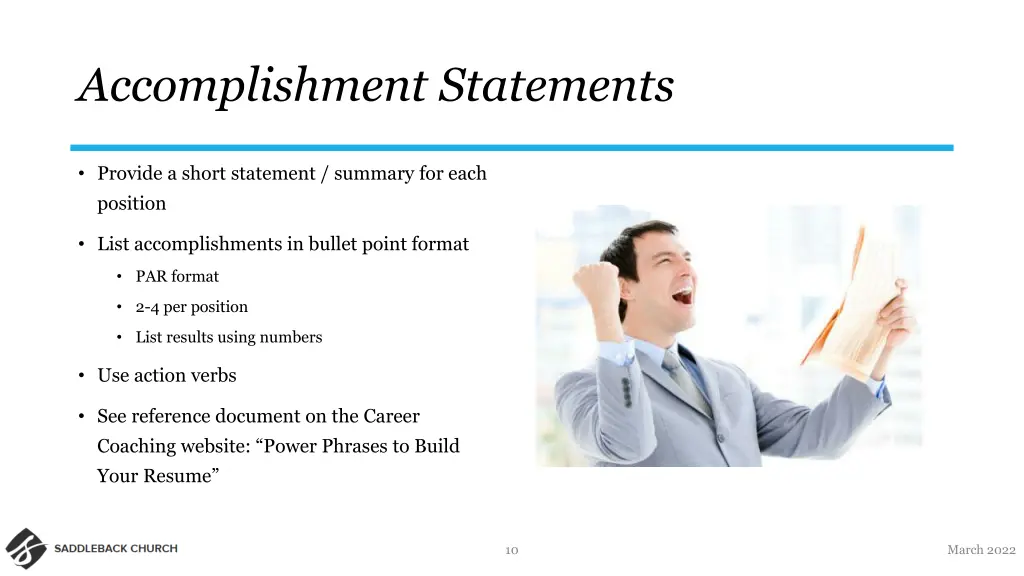 Accomplishment Statements

• Provide a short statement / summary for each position

• List accomplishments in bullet point format
 • PAR format
 • 2-4 per position
 • List results using numbers

• Use action verbs

• See reference document on the Career Coaching website: “Power Phrases to Build Your Resume”

SADDLEBACK CHURCH

10

March 2022